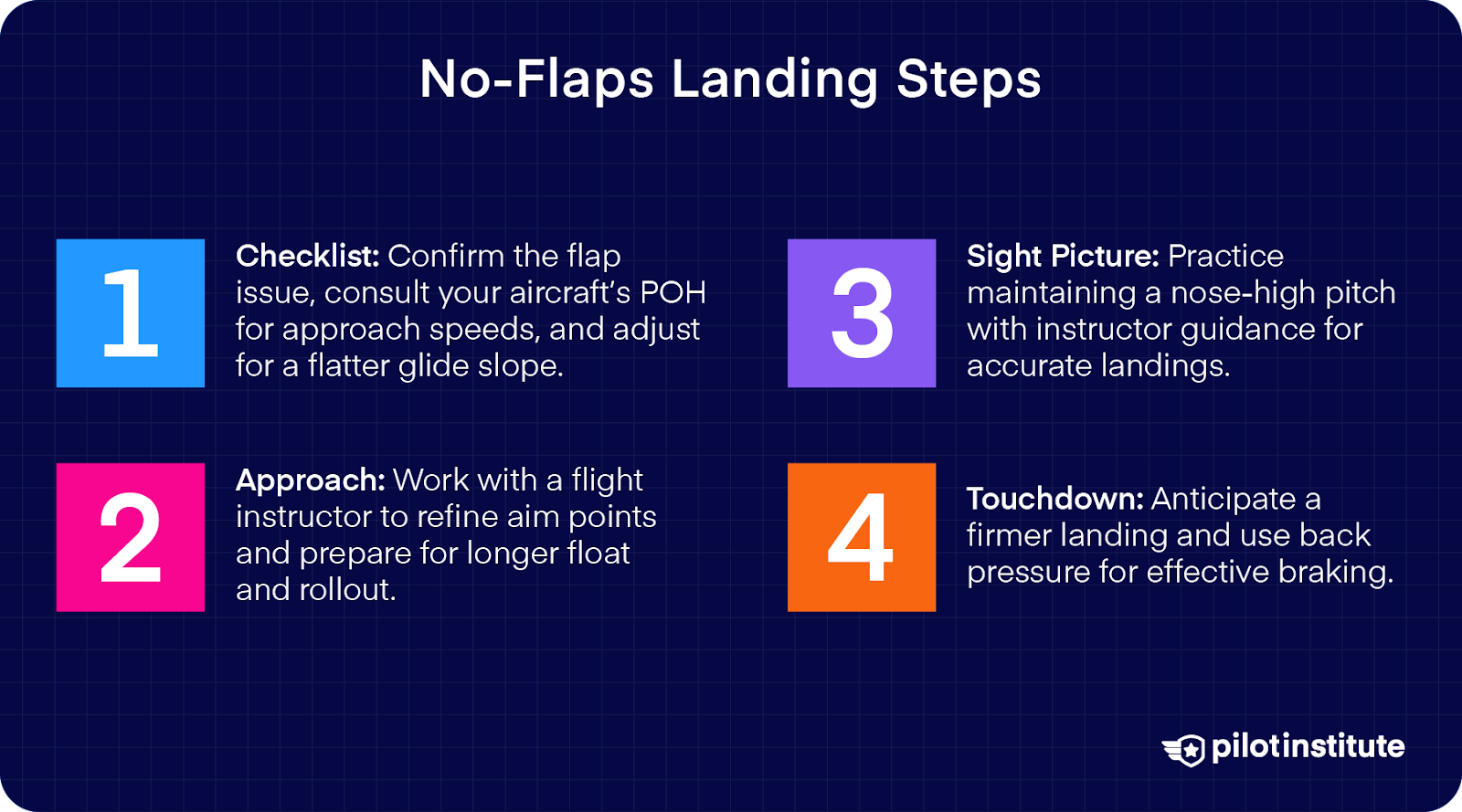 No-Flaps Landing Steps

1

Checklist: Confirm the flap issue, consult your aircraft's POH for approach speeds, and adjust for a flatter glide slope.

2

Approach: Work with a flight instructor to refine aim points and prepare for longer float and rollout.

3

Sight Picture: Practice maintaining a nose-high pitch with instructor guidance for accurate landings.

4

Touchdown: Anticipate a firmer landing and use back pressure for effective braking.

pilotinstitute